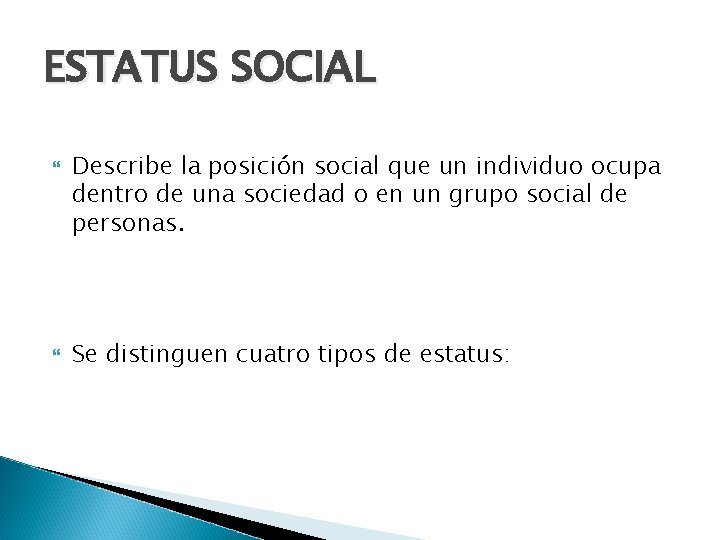 ESTATUS SOCIAL

Describe la posición social que un individuo ocupa dentro de una sociedad o en un grupo social de personas.

Se distinguen cuatro tipos de estatus: